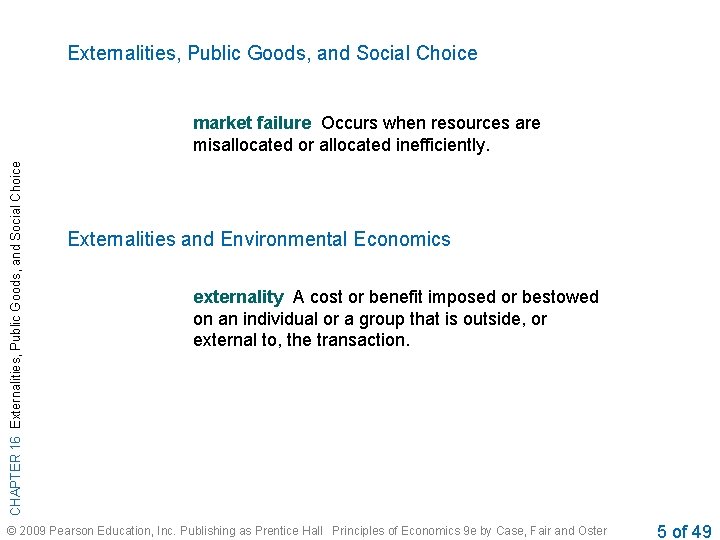 Externalities, Public Goods, and Social Choice

market failure Occurs when resources are misallocated or allocated inefficiently.

Externalities and Environmental Economics

externality A cost or benefit imposed or bestowed on an individual or a group that is outside, or external to, the transaction.

CHAPTER 16 Externalities, Public Goods, and Social Choice

© 2009 Pearson Education, Inc. Publishing as Prentice Hall Principles of Economics 9e by Case, Fair and Oster

5 of 49